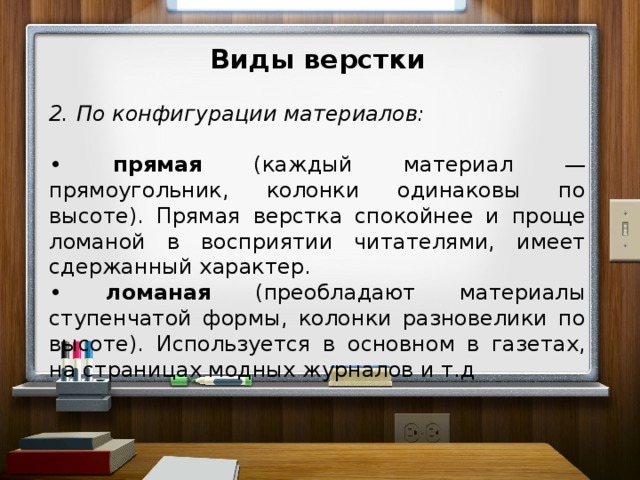 Виды верстки

2. По конфигурации материалов:

• прямая (каждый материал — прямоугольник, колонки одинаковы по высоте). Прямая верстка спокойнее и проще ломаной в восприятии читателями, имеет сдержанный характер.
• ломаная (преобладают материалы ступенчатой формы, колонки разновелики по высоте). Используется в основном в газетах, на страницах модных журналов и т.д